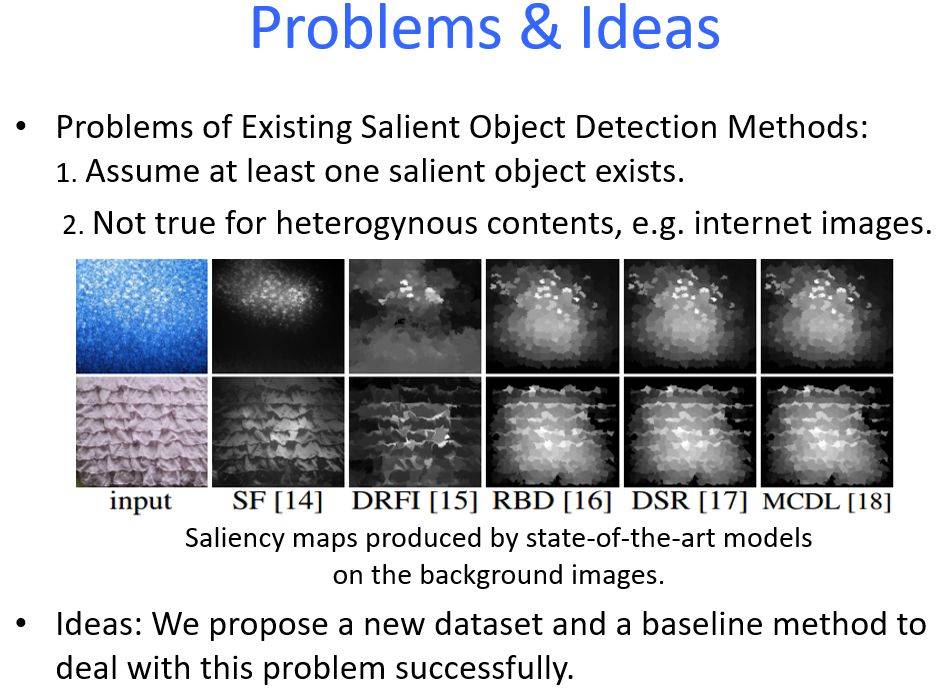 Problems & Ideas

• Problems of Existing Salient Object Detection Methods:
1. Assume at least one salient object exists.
2. Not true for heterogynous contents, e.g. internet images.

input SF [14] DRFI [15] RBD [16] DSR [17] MCDL [18]

Saliency maps produced by state-of-the-art models on the background images.

• Ideas: We propose a new dataset and a baseline method to deal with this problem successfully.